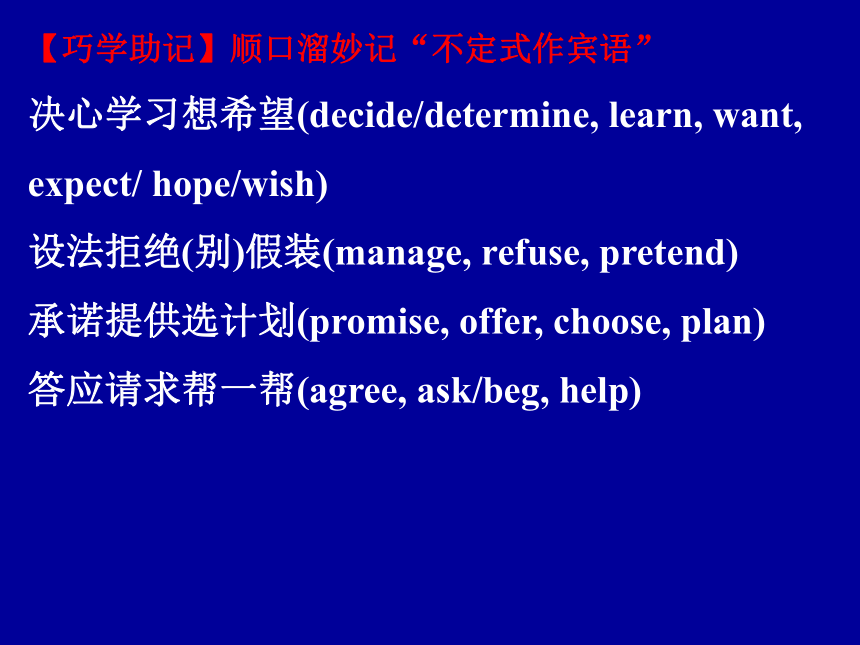 【巧学助记】顺口溜妙记“不定式作宾语”

决心学习想希望(decide/determine, learn, want, expect/ hope/wish)

设法拒绝(别)假装(manage, refuse, pretend)

承诺提供选计划(promise, offer, choose, plan)

答应请求帮一帮(agree, ask/beg, help)